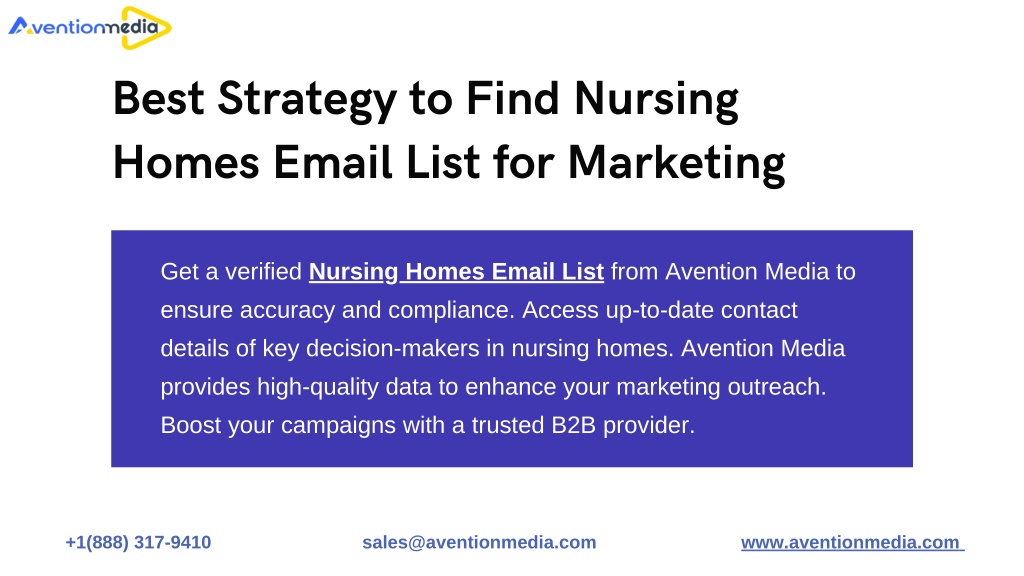 Aventionmedia

Best Strategy to Find Nursing Homes Email List for Marketing

Get a verified Nursing Homes Email List from Avention Media to ensure accuracy and compliance. Access up-to-date contact details of key decision-makers in nursing homes. Avention Media provides high-quality data to enhance your marketing outreach. Boost your campaigns with a trusted B2B provider.

+1(888) 317-9410

sales@aventionmedia.com

www.aventionmedia.com